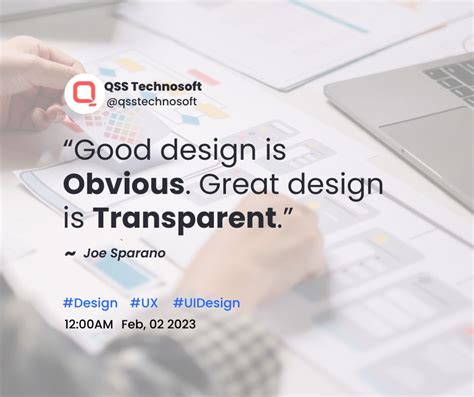 QSS Technosoft
@qsstechnosoft

“Good design is Obvious. Great design is Transparent.”

~ Joe Sparano

#Design #UX #UIDesign
12:00AM Feb, 02 2023